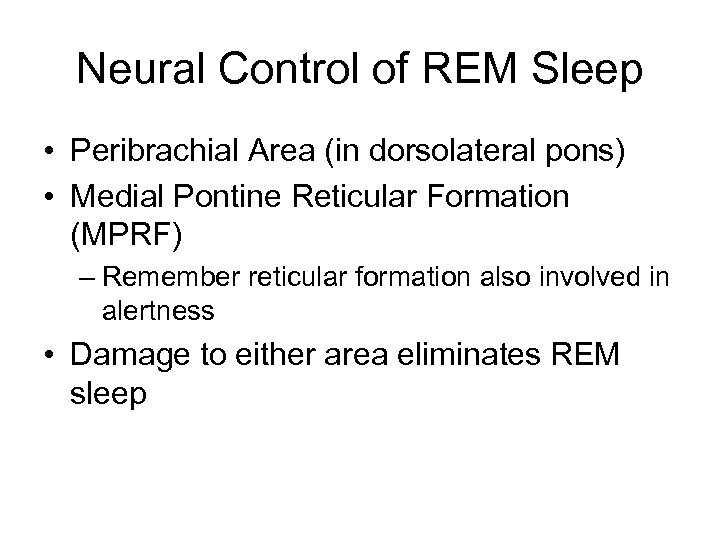 Neural Control of REM Sleep

• Peribrachial Area (in dorsolateral pons)
• Medial Pontine Reticular Formation (MPRF)
– Remember reticular formation also involved in alertness
• Damage to either area eliminates REM sleep